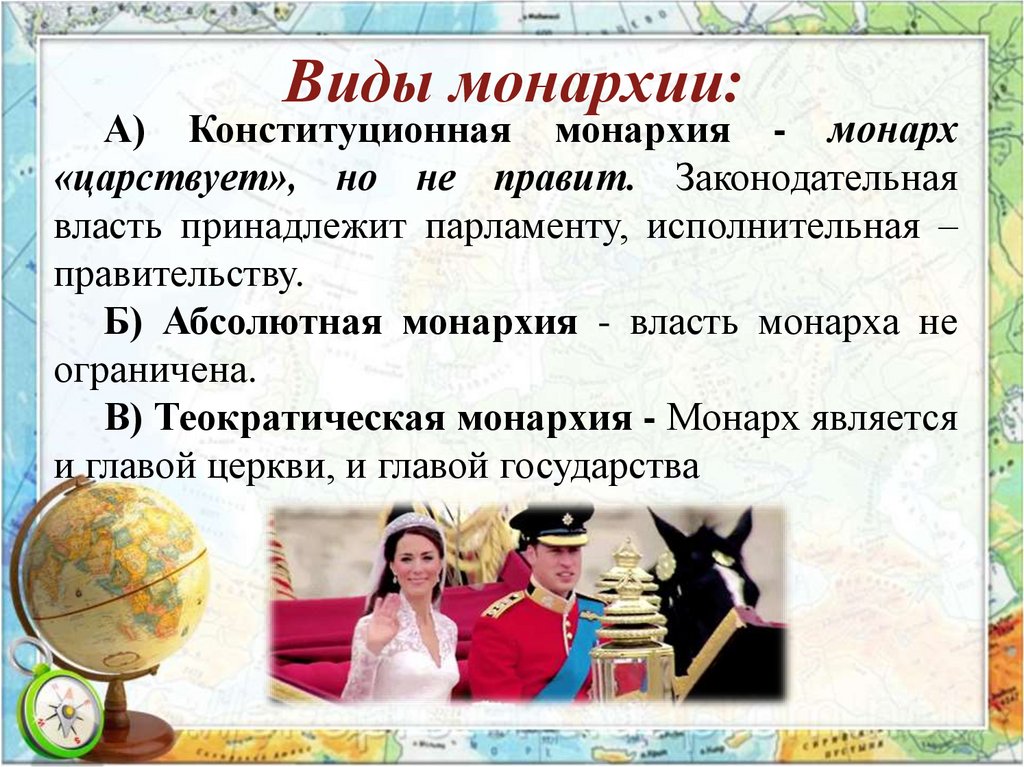 Виды монархии:

А) Конституционная монархия - монарх «царствует», но не правит. Законодательная власть принадлежит парламенту, исполнительная – правительству.

Б) Абсолютная монархия - власть монарха не ограничена.

В) Теократическая монархия - Монарх является и главой церкви, и главой государства